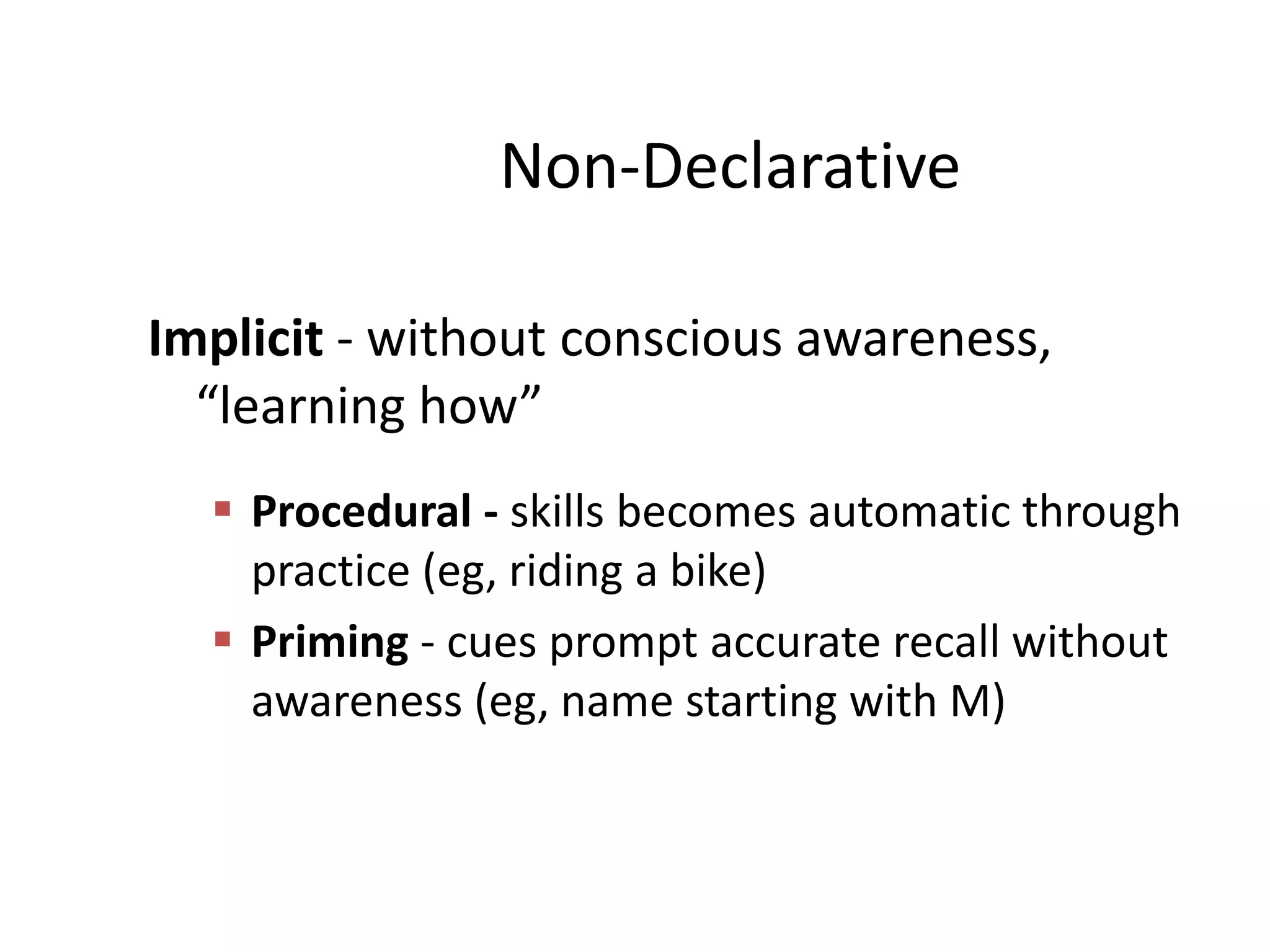 Non-Declarative

Implicit - without conscious awareness, “learning how”

▪ Procedural - skills becomes automatic through practice (eg, riding a bike)
▪ Priming - cues prompt accurate recall without awareness (eg, name starting with M)